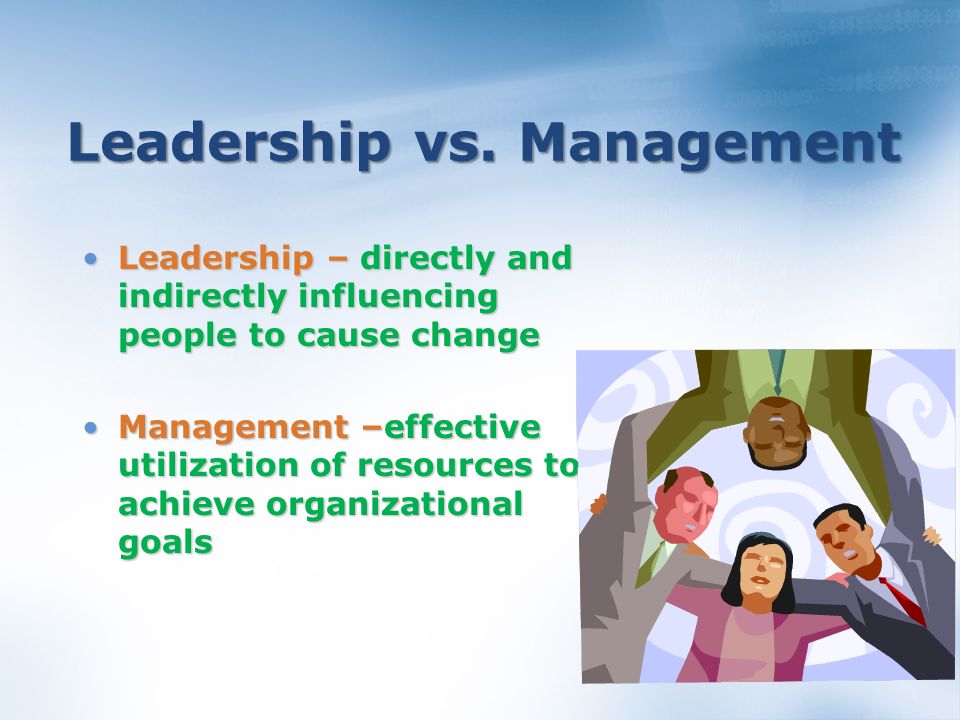 Leadership vs. Management

• Leadership – directly and indirectly influencing people to cause change

• Management –effective utilization of resources to achieve organizational goals